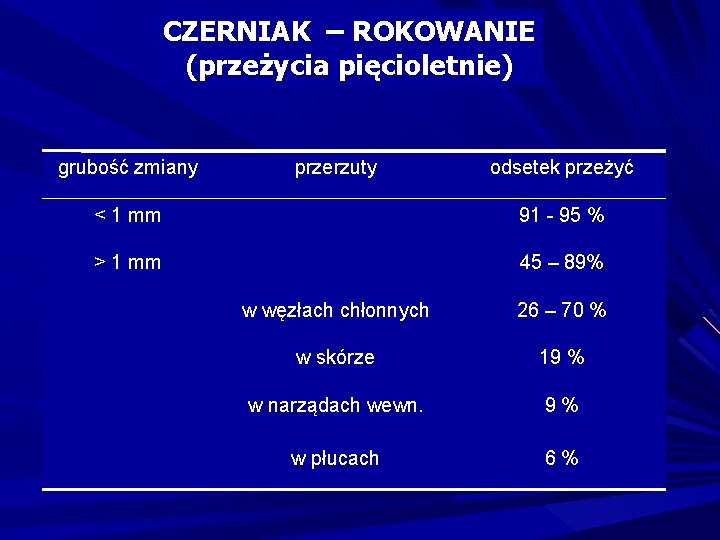 CZERNIAK – ROKOWANIE
(przeżycia pięcioletnie)

| grubość zmiany | przerzuty | odsetek przeżyć |
|---|---|---|
| < 1 mm | | 91 - 95 % |
| > 1 mm | | 45 – 89% |
| | w węzłach chłonnych | 26 – 70 % |
| | w skórze | 19 % |
| | w narządach wewn. | 9 % |
| | w płucach | 6 % |